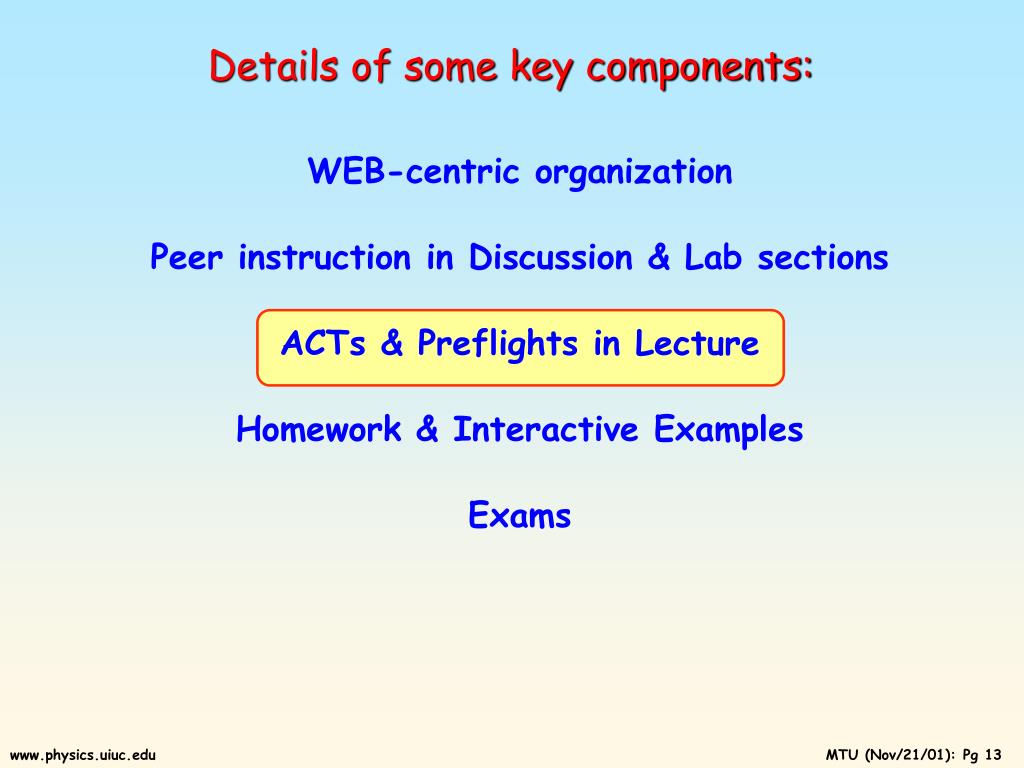 Details of some key components:

WEB-centric organization

Peer instruction in Discussion & Lab sections

ACTs & Preflights in Lecture

Homework & Interactive Examples

Exams

www.physics.uiuc.edu

MTU (Nov/21/01): Pg 13